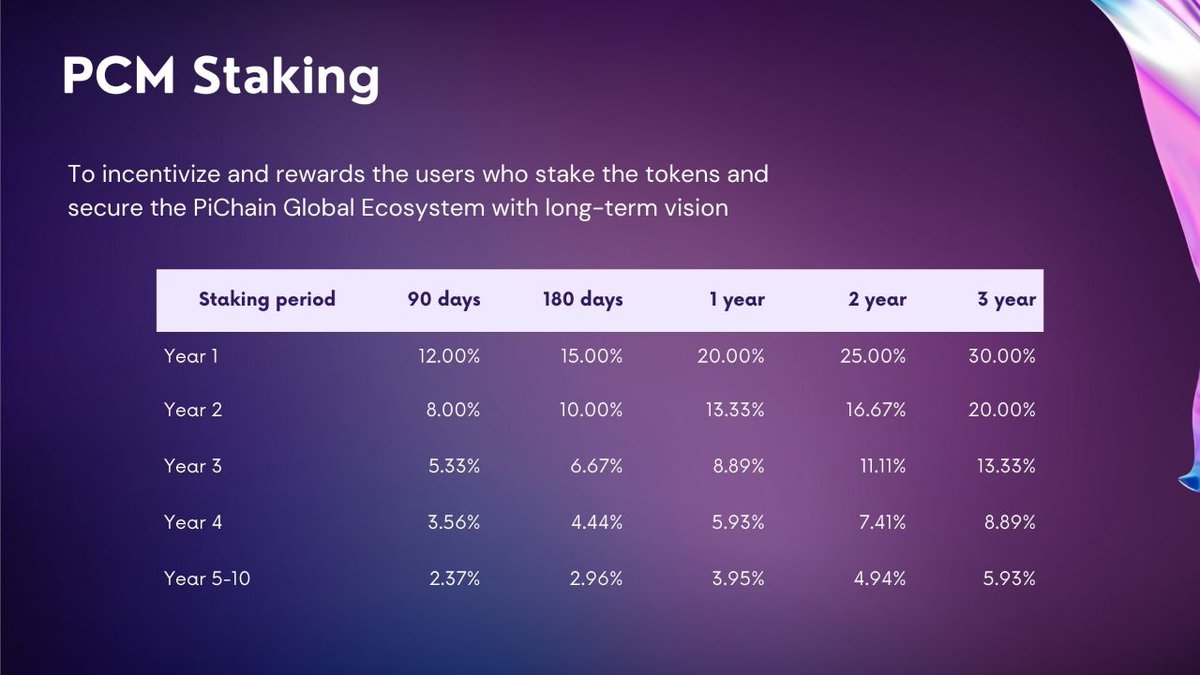 PCM Staking

To incentivize and rewards the users who stake the tokens and secure the PiChain Global Ecosystem with long-term vision

| Staking period | 90 days | 180 days | 1 year | 2 year | 3 year |
|---|---|---|---|---|---|
| Year 1 | 12.00% | 15.00% | 20.00% | 25.00% | 30.00% |
| Year 2 | 8.00% | 10.00% | 13.33% | 16.67% | 20.00% |
| Year 3 | 5.33% | 6.67% | 8.89% | 11.11% | 13.33% |
| Year 4 | 3.56% | 4.44% | 5.93% | 7.41% | 8.89% |
| Year 5-10 | 2.37% | 2.96% | 3.95% | 4.94% | 5.93% |